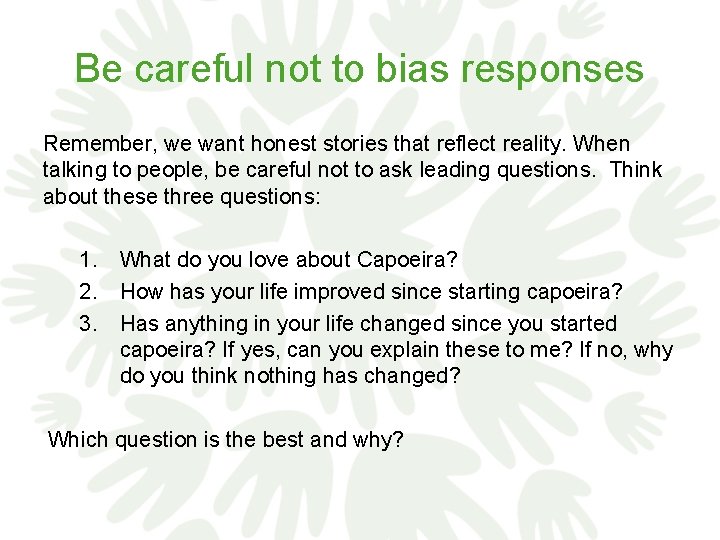 Be careful not to bias responses

Remember, we want honest stories that reflect reality. When talking to people, be careful not to ask leading questions. Think about these three questions:

1. What do you love about Capoeira?
2. How has your life improved since starting capoeira?
3. Has anything in your life changed since you started capoeira? If yes, can you explain these to me? If no, why do you think nothing has changed?

Which question is the best and why?